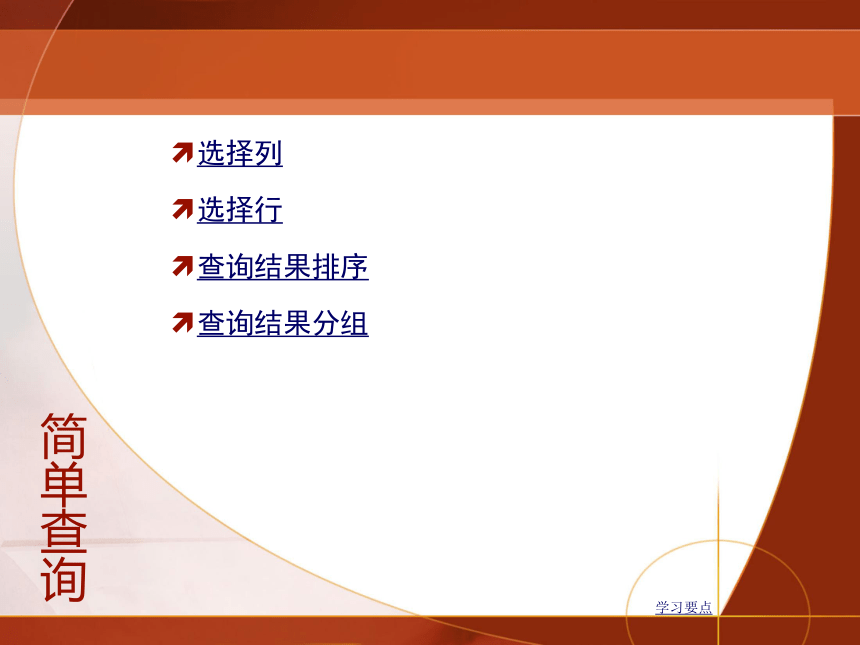 选择列

选择行

查询结果排序

查询结果分组

简单查询

学习要点